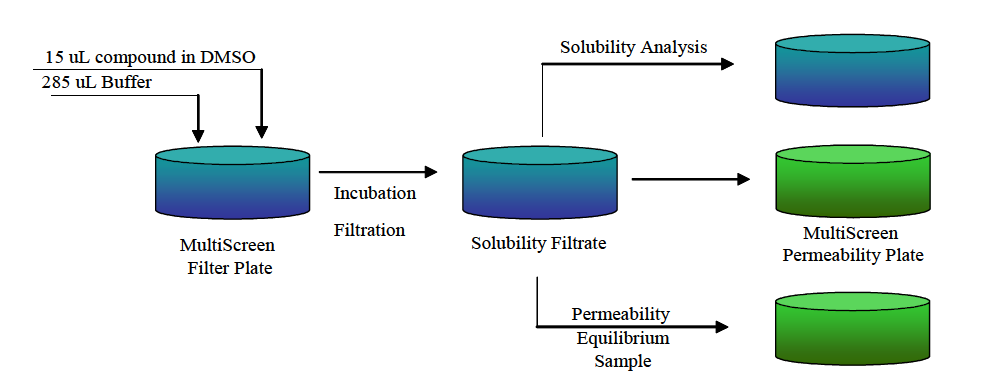 15 uL compound in DMSO
285 uL Buffer

MultiScreen
Filter Plate

Incubation

Filtration

Solubility Filtrate

Solubility Analysis

MultiScreen
Permeability Plate

Permeability
Equilibrium
Sample